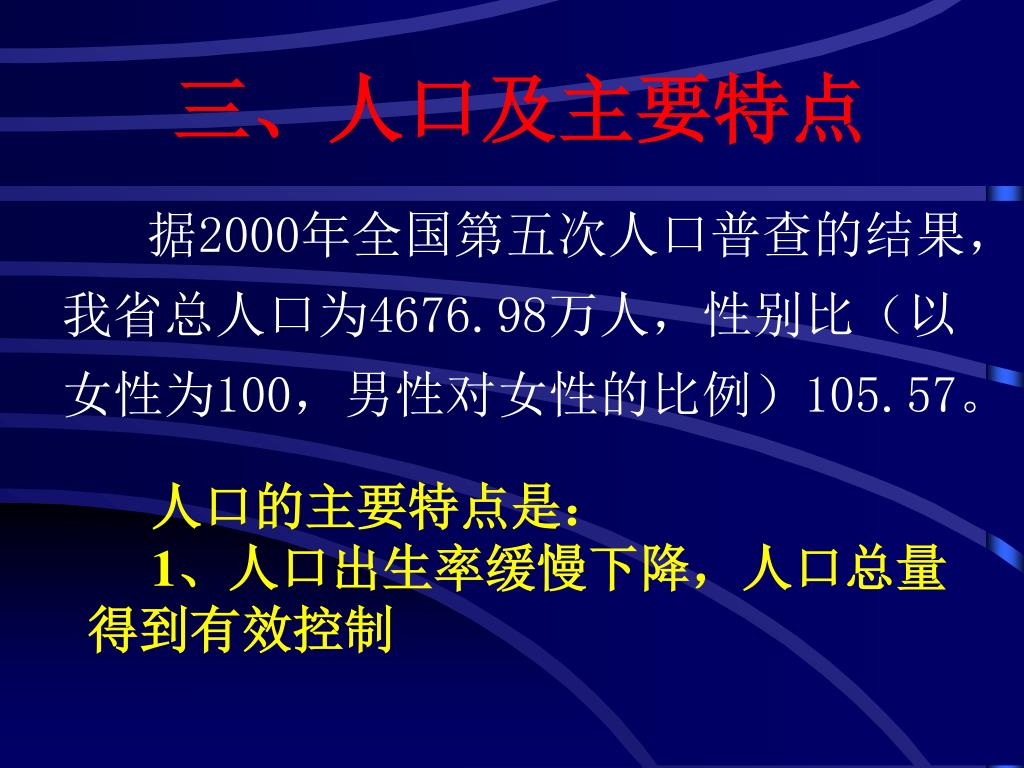 三、人口及主要特点

据2000年全国第五次人口普查的结果，我省总人口为4676.98万人，性别比（以女性为100，男性对女性的比例）105.57。

人口的主要特点是：

1、人口出生率缓慢下降，人口总量得到有效控制